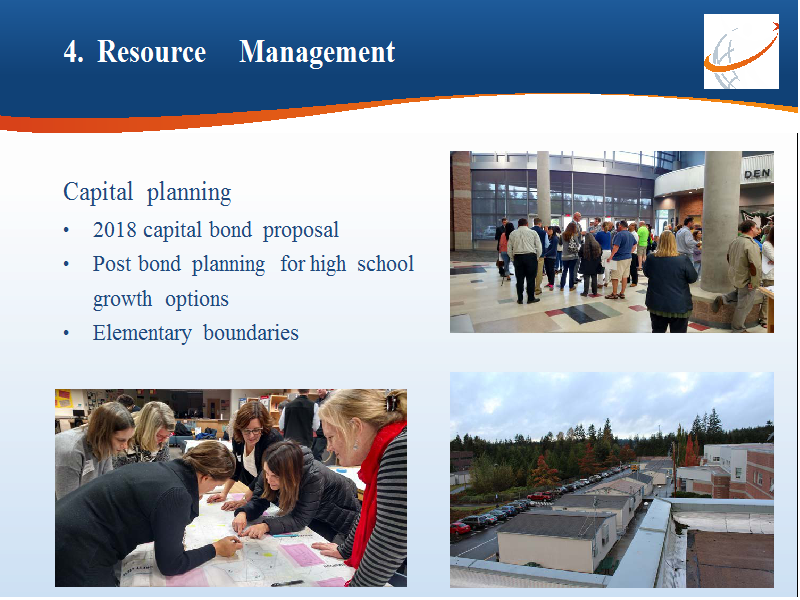 4. Resource Management

Capital planning
• 2018 capital bond proposal
• Post bond planning for high school growth options
• Elementary boundaries

DEN